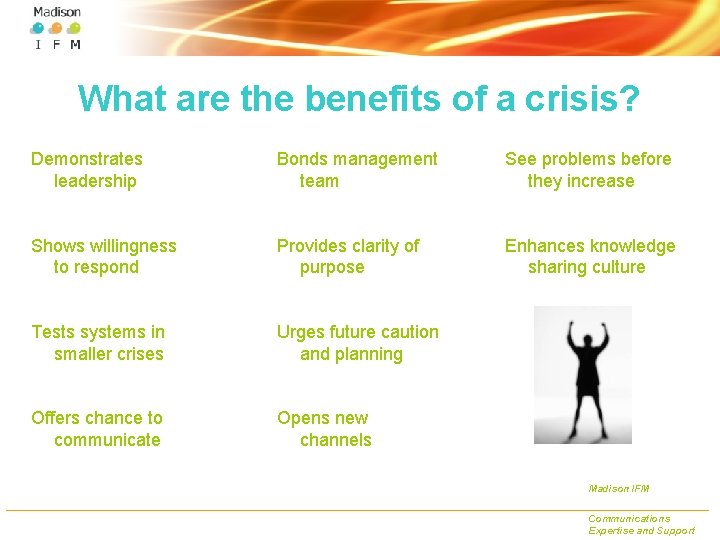 Madison
I F M

What are the benefits of a crisis?

Demonstrates leadership

Shows willingness to respond

Tests systems in smaller crises

Offers chance to communicate

Bonds management team

Provides clarity of purpose

Urges future caution and planning

Opens new channels

See problems before they increase

Enhances knowledge sharing culture

Madison IFM

Communications Expertise and Support